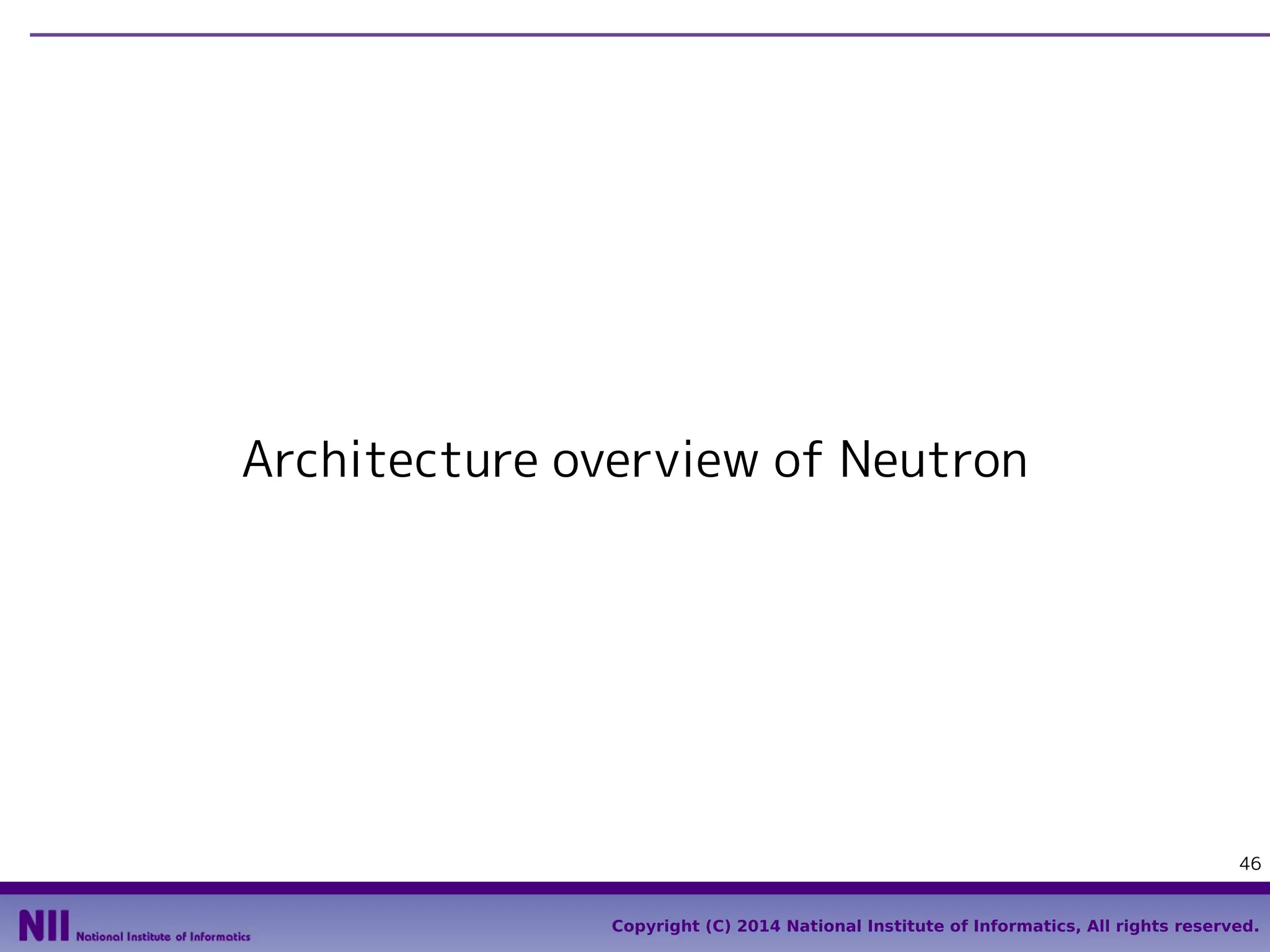 Architecture overview of Neutron

46

NII National Institute of Informatics

Copyright (C) 2014 National Institute of Informatics, All rights reserved.